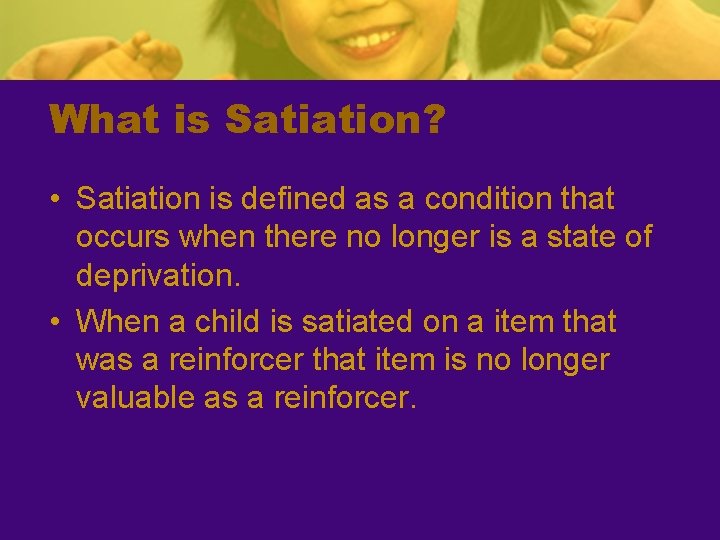 What is Satiation?

• Satiation is defined as a condition that occurs when there no longer is a state of deprivation.

• When a child is satiated on a item that was a reinforcer that item is no longer valuable as a reinforcer.